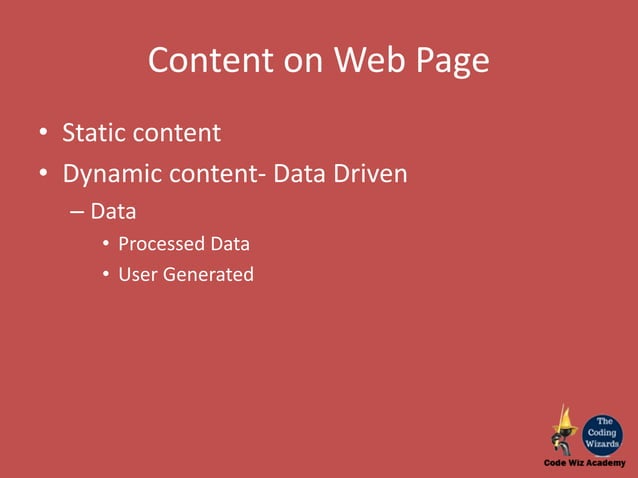 Content on Web Page

• Static content
• Dynamic content- Data Driven
– Data
• Processed Data
• User Generated

The Coding Wizards
Code Wiz Academy